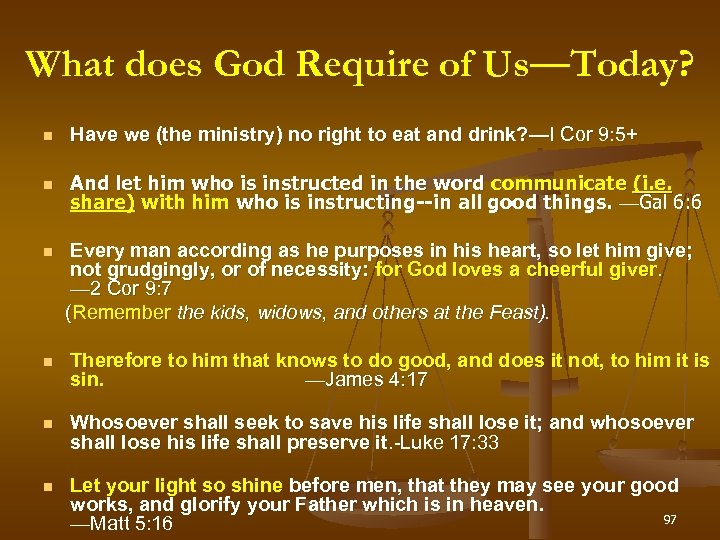 What does God Require of Us—Today?

Have we (the ministry) no right to eat and drink?—I Cor 9:5+

And let him who is instructed in the word communicate (i.e. share) with him who is instructing--in all good things. —Gal 6:6

Every man according as he purposes in his heart, so let him give; not grudgingly, or of necessity: for God loves a cheerful giver. —2 Cor 9:7

(Remember the kids, widows, and others at the Feast).

Therefore to him that knows to do good, and does it not, to him it is sin. —James 4:17

Whosoever shall seek to save his life shall lose it; and whosoever shall lose his life shall preserve it.-Luke 17:33

Let your light so shine before men, that they may see your good works, and glorify your Father which is in heaven. —Matt 5:16

97